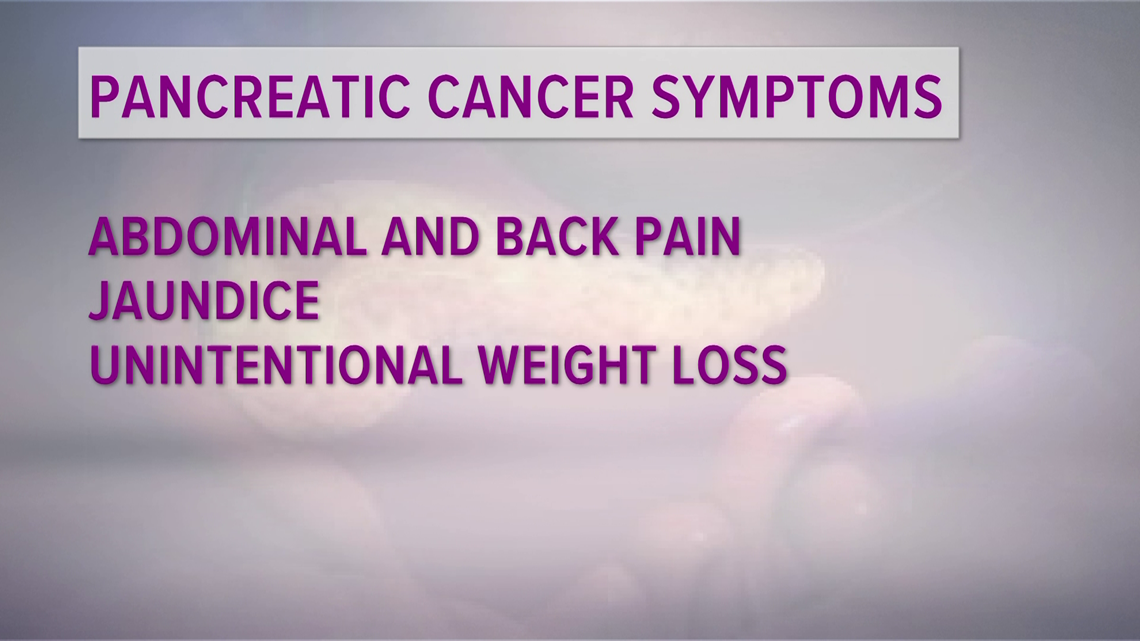 PANCREATIC CANCER SYMPTOMS

ABDOMINAL AND BACK PAIN
JAUNDICE
UNINTENTIONAL WEIGHT LOSS